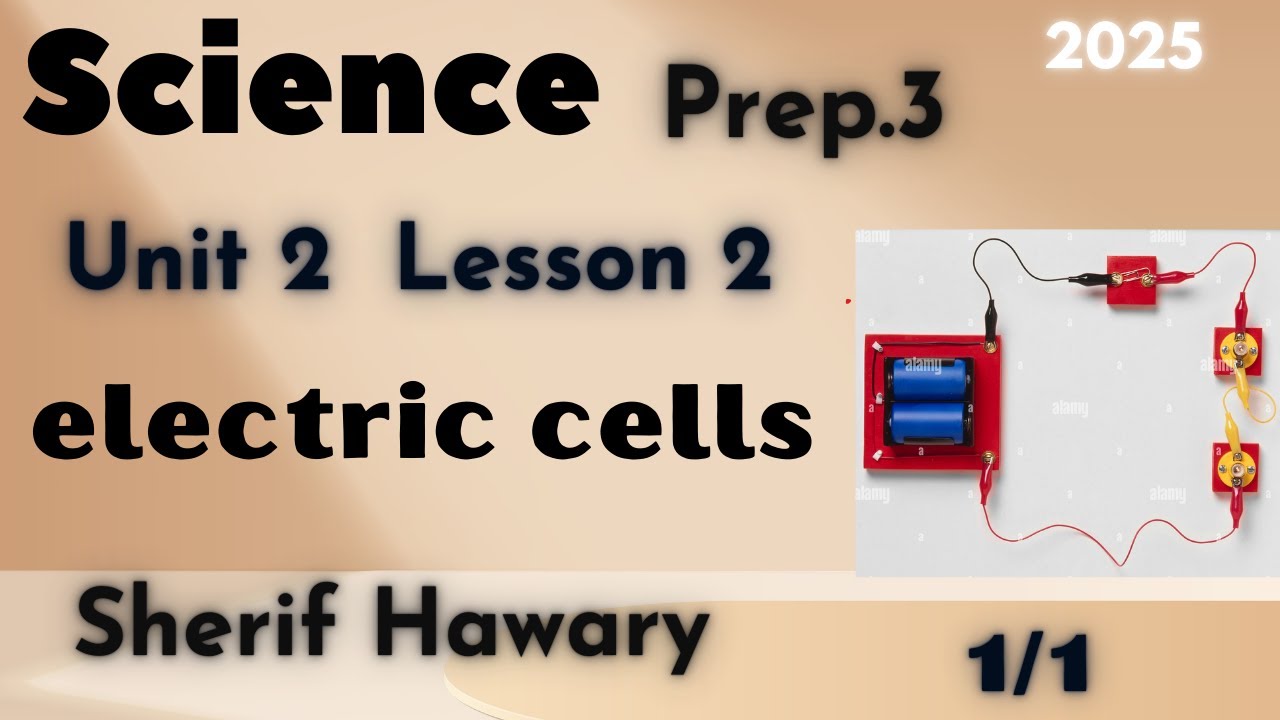 Science Prep.3

2025

Unit 2 Lesson 2

electric cells

alamy

Sherif Hawary

1/1